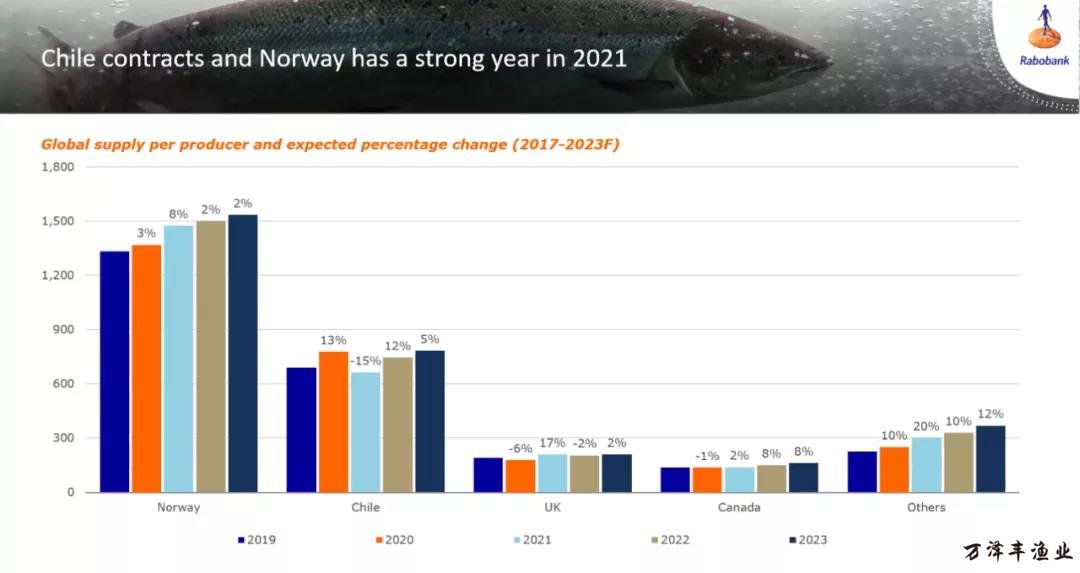 Chile contracts and Norway has a strong year in 2021

Rabobank

Global supply per producer and expected percentage change (2017-2023F)

1,800
1,500
1,200
900
600
300
0

3% 8% 2% 2%
13% -15% 12% 5%
-6% 17% -2% 2%
-1% 2% 8% 8%
10% 20% 10% 12%

Norway
Chile
UK
Canada
Others

2019 2020 2021 2022 2023

万泽丰渔业